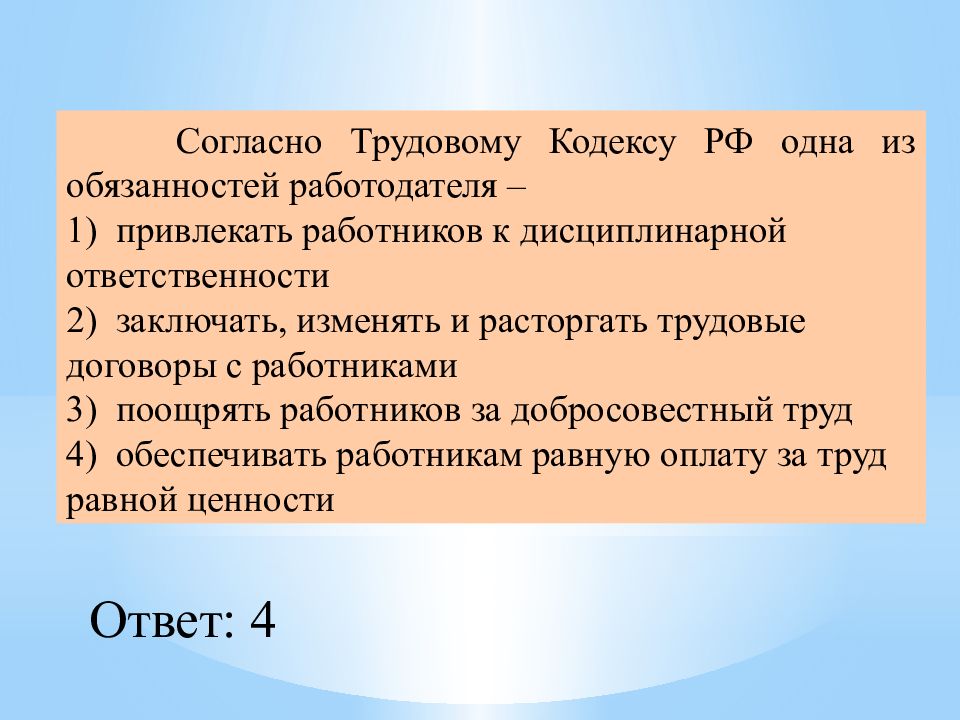 Согласно Трудовому Кодексу РФ одна из обязанностей работодателя –
1) привлекать работников к дисциплинарной ответственности
2) заключать, изменять и расторгать трудовые договоры с работниками
3) поощрять работников за добросовестный труд
4) обеспечивать работникам равную оплату за труд равной ценности

Ответ: 4